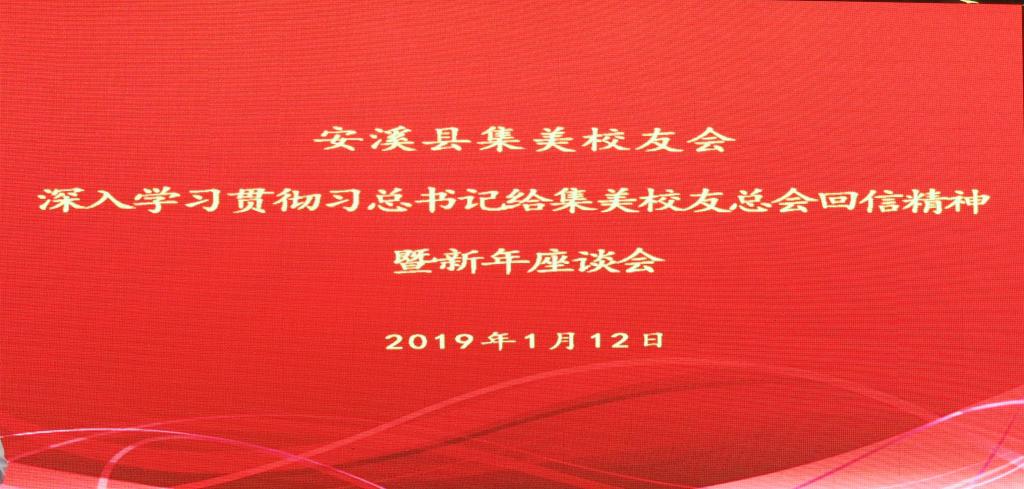 安溪县集美校友会

深入学习贯彻习总书记给集美校友总会回信精神

暨新年座谈会

2019年1月12日